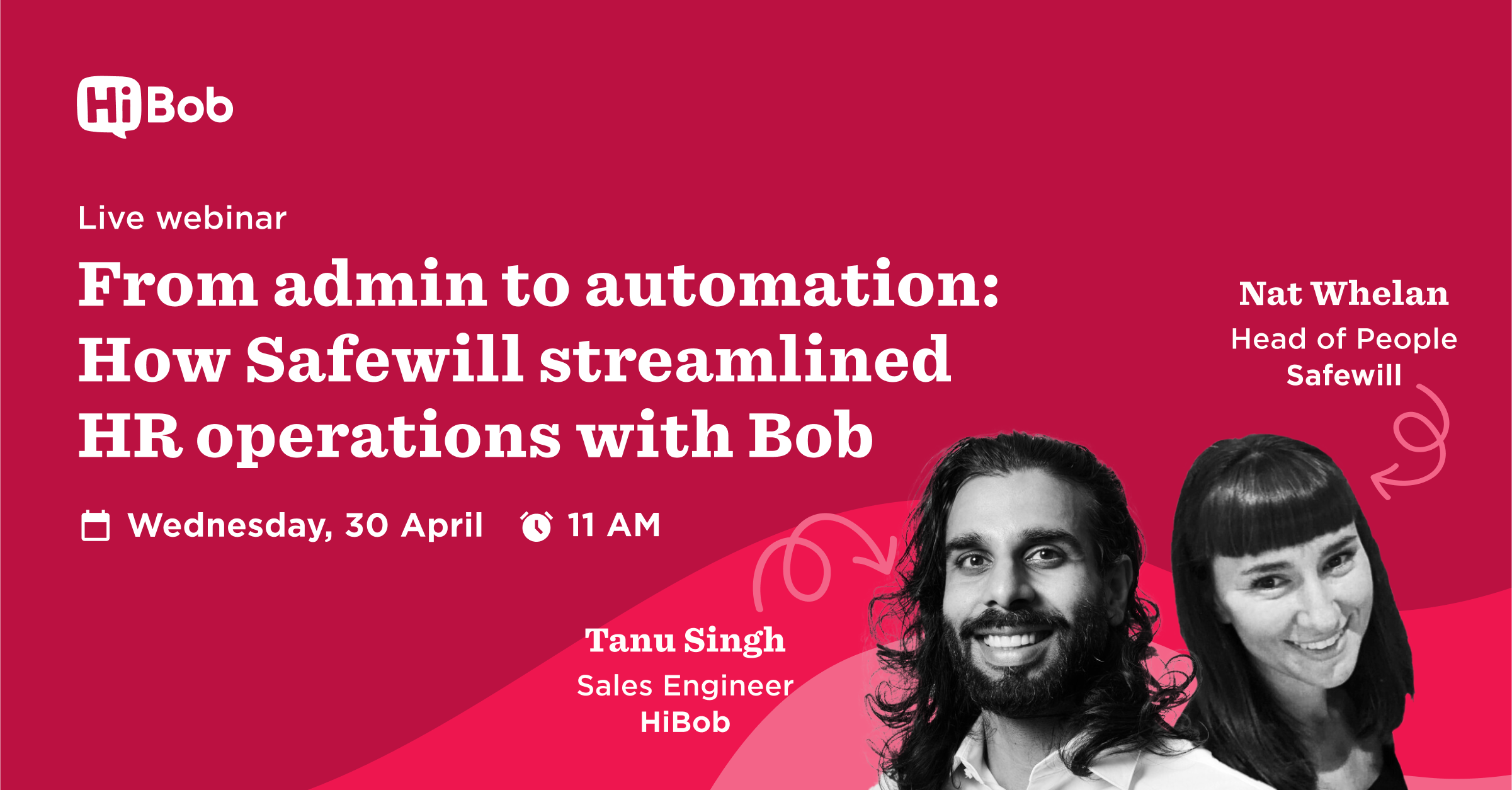 HiBob

Live webinar

From admin to automation: How Safewill streamlined HR operations with Bob

Wednesday, 30 April 11 AM

Nat Whelan
Head of People
Safewill

Tanu Singh
Sales Engineer
HiBob